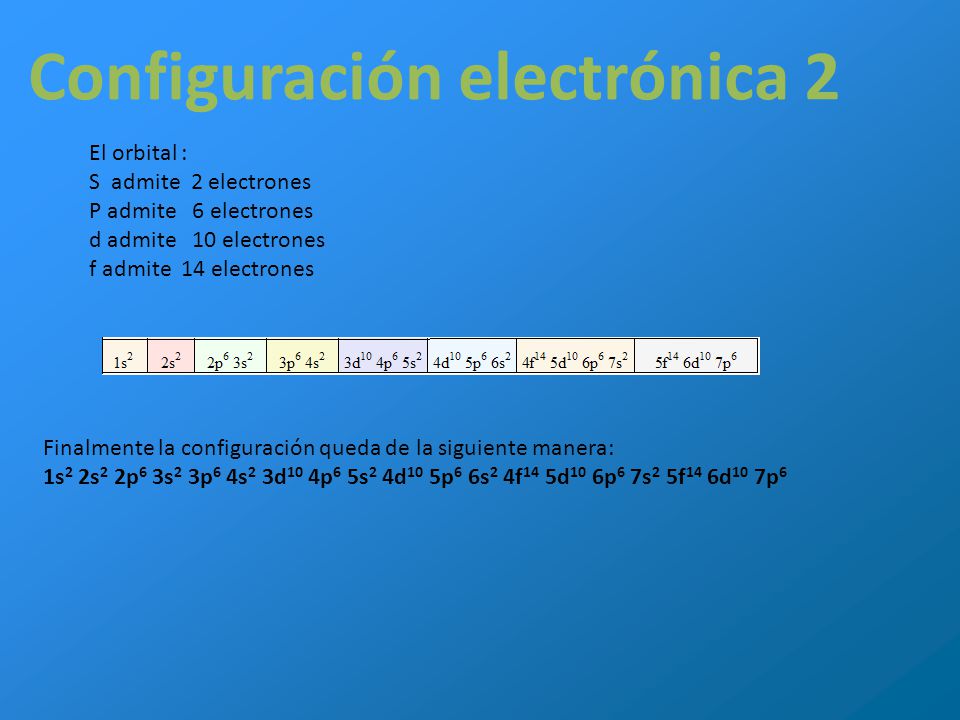 Configuración electrónica 2

El orbital :
S admite 2 electrones
P admite 6 electrones
d admite 10 electrones
f admite 14 electrones

| $1s^2$ | $2s^2$ | $2p^6$ $3s^2$ | $3p^6$ $4s^2$ | $3d^{10}$ $4p^6$ $5s^2$ | $4d^{10}$ $5p^6$ $6s^2$ | $4f^{14}$ $5d^{10}$ $6p^6$ $7s^2$ | $5f^{14}$ $6d^{10}$ $7p^6$ |
|---|---|---|---|---|---|---|---|

Finalmente la configuración queda de la siguiente manera:
$1s^2$ $2s^2$ $2p^6$ $3s^2$ $3p^6$ $4s^2$ $3d^{10}$ $4p^6$ $5s^2$ $4d^{10}$ $5p^6$ $6s^2$ $4f^{14}$ $5d^{10}$ $6p^6$ $7s^2$ $5f^{14}$ $6d^{10}$ $7p^6$